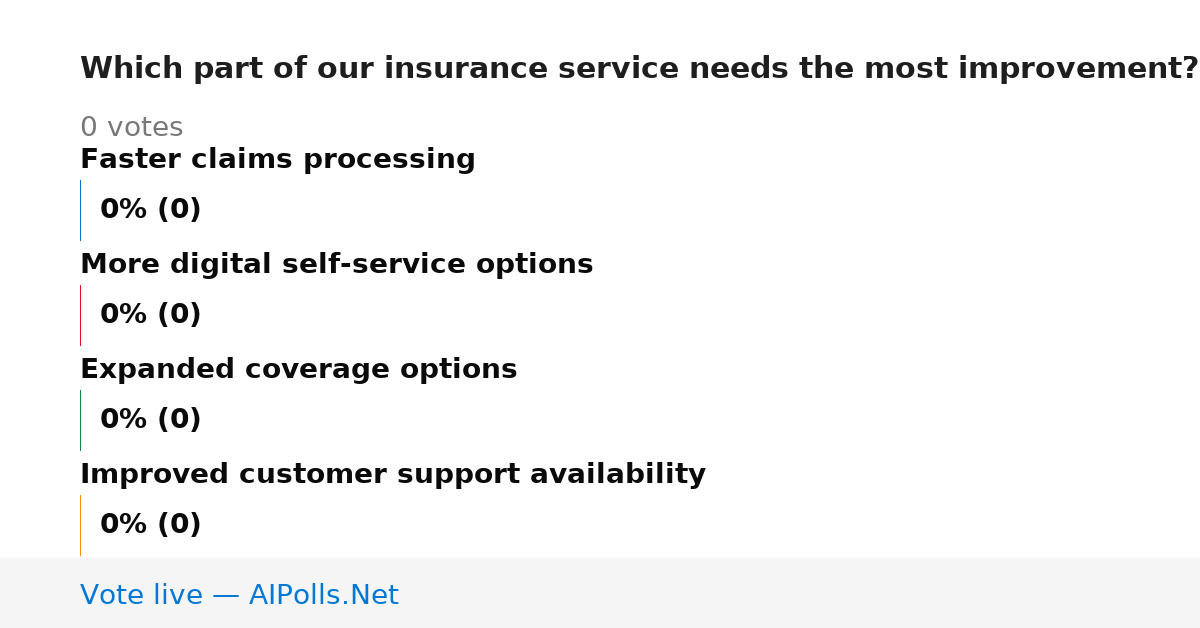 Which part of our insurance service needs the most improvement?

0 votes

Faster claims processing

0% (0)

More digital self-service options

0% (0)

Expanded coverage options

0% (0)

Improved customer support availability

0% (0)

Vote live — AIPolls.Net